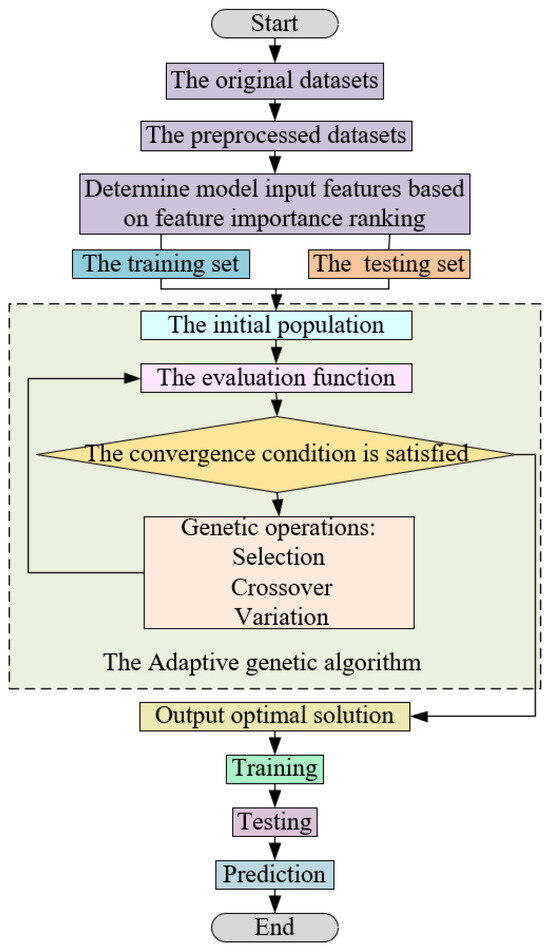 Start

The original datasets

The preprocessed datasets

Determine model input features based on feature importance ranking

The training set

The  testing set

The initial population

The evaluation function

The convergence condition is satisfied

Genetic operations:
Selection
Crossover
Variation

The Adaptive genetic algorithm

Output optimal solution

Training

Testing

Prediction

End